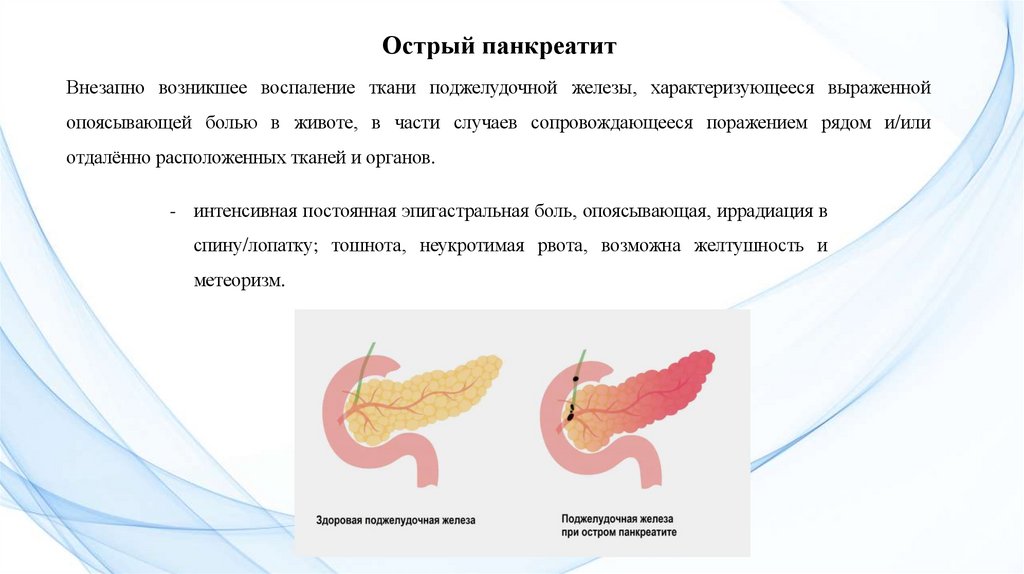 Острый панкреатит

Внезапно возникшее воспаление ткани поджелудочной железы, характеризующееся выраженной опоясывающей болью в животе, в части случаев сопровождающееся поражением рядом и/или отдалённо расположенных тканей и органов.

- интенсивная постоянная эпигастральная боль, опоясывающая, иррадиация в спину/лопатку; тошнота, неукротимая рвота, возможна желтушность и метеоризм.

Здоровая поджелудочная железа

Поджелудочная железа при остром панкреатите